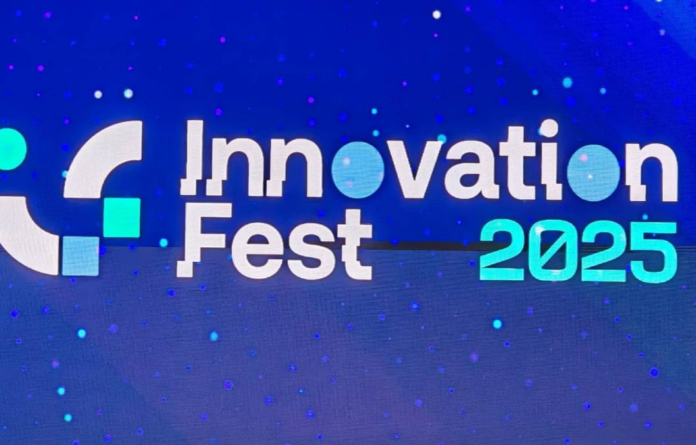 Innovation
Fest 2025